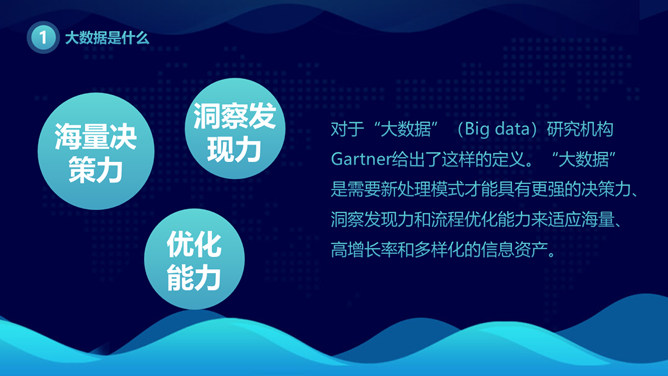 1 大数据是什么

海量决策力

洞察发现力

优化能力

对于“大数据”（Big data）研究机构Gartner给出了这样的定义。“大数据”是需要新处理模式才能具有更强的决策力、洞察发现力和流程优化能力来适应海量、高增长率和多样化的信息资产。